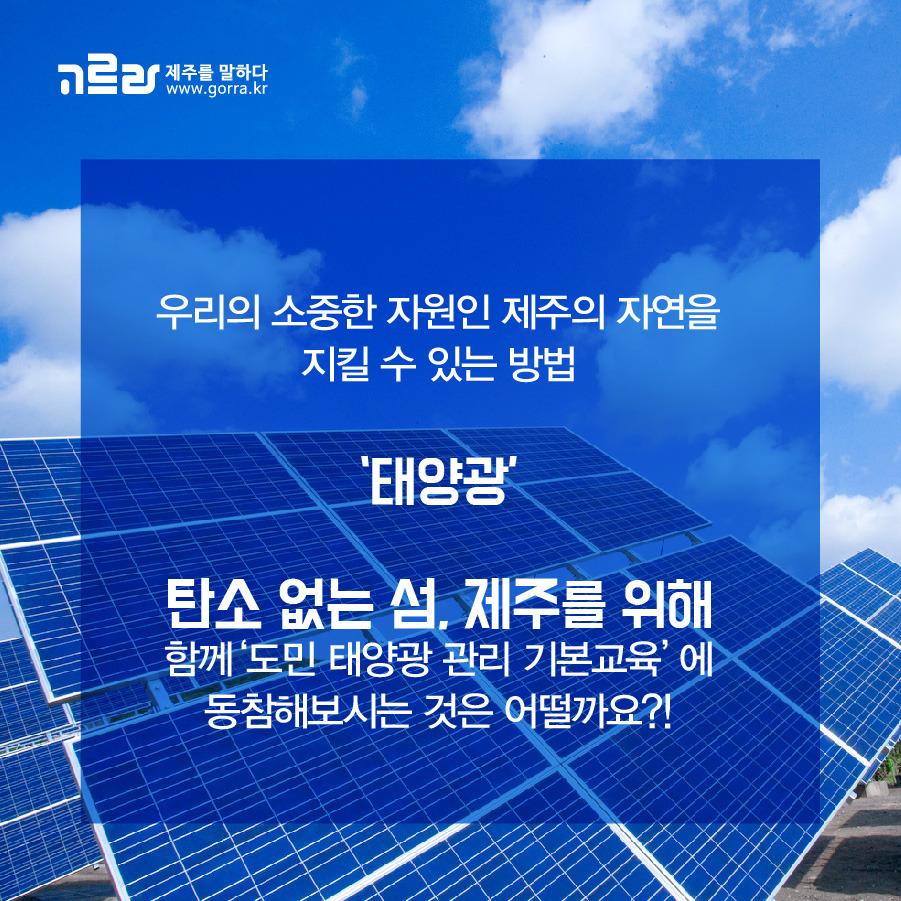 고르라 제주를 말하다
www.gorra.kr

우리의 소중한 자원인 제주의 자연을 지킬 수 있는 방법

'태양광'

탄소 없는 섬, 제주를 위해
함께 '도민 태양광 관리 기본교육' 에 동참해보시는 것은 어떨까요?!